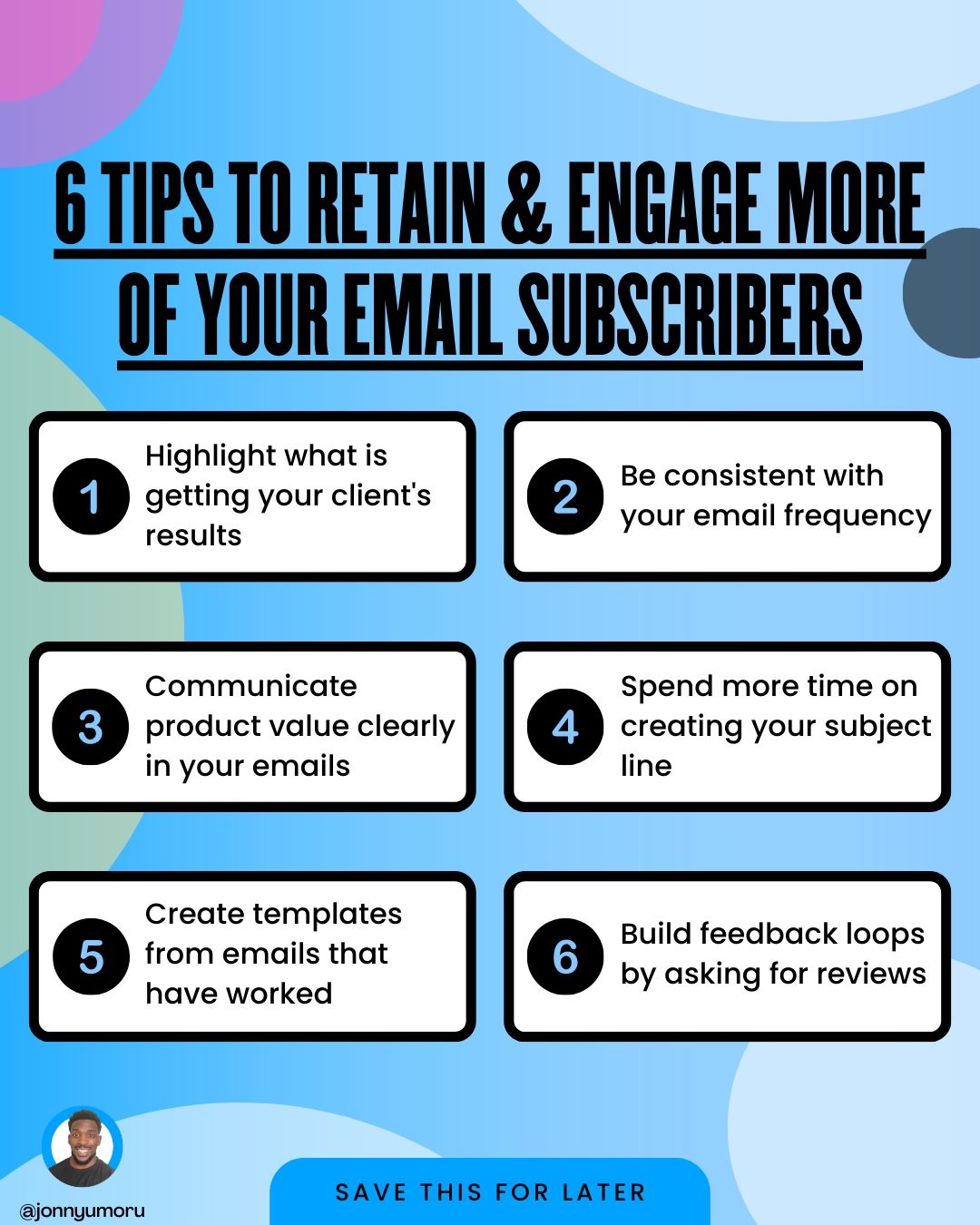 6 TIPS TO RETAIN & ENGAGE MORE OF YOUR EMAIL SUBSCRIBERS

1 Highlight what is getting your client's results

2 Be consistent with your email frequency

3 Communicate product value clearly in your emails

4 Spend more time on creating your subject line

5 Create templates from emails that have worked

6 Build feedback loops by asking for reviews

@jonnyumoru

SAVE THIS FOR LATER